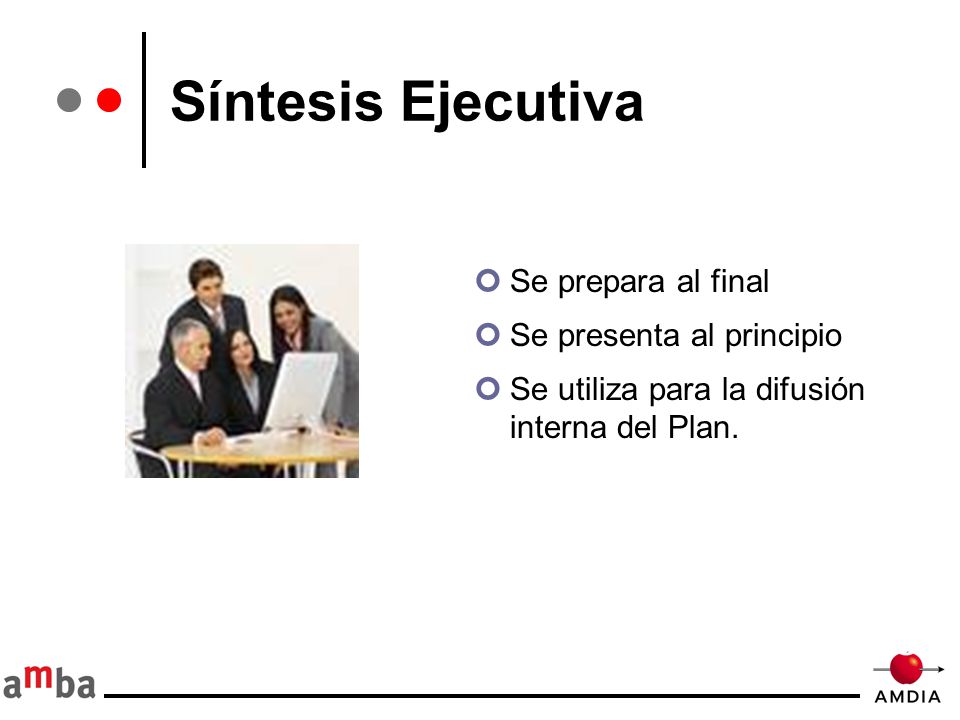 Síntesis Ejecutiva

Se prepara al final

Se presenta al principio

Se utiliza para la difusión interna del Plan.

amba

AMDIA